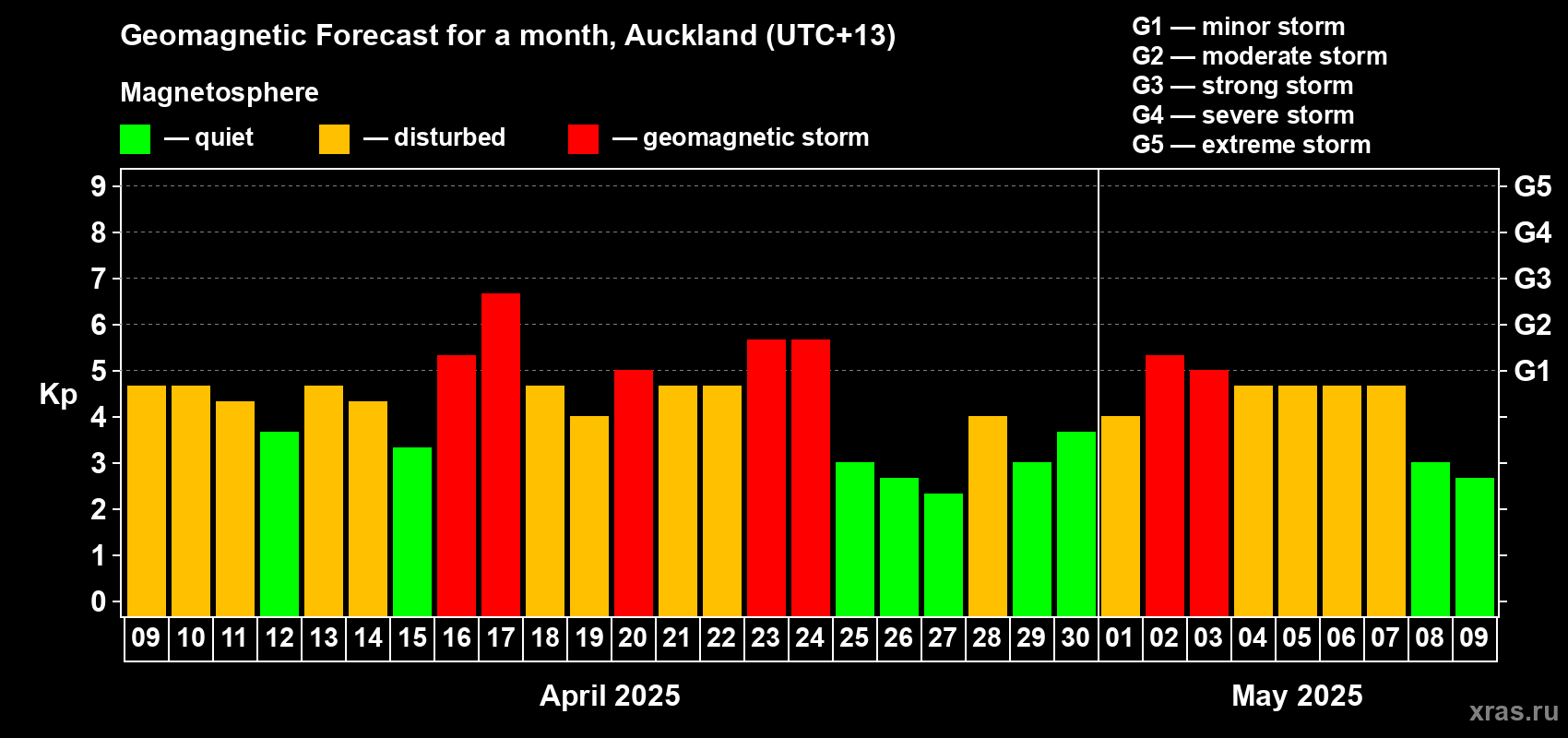 Geomagnetic Forecast for a month, Auckland (UTC+13)

Magnetosphere

— quiet — disturbed — geomagnetic storm

G1 — minor storm
G2 — moderate storm
G3 — strong storm
G4 — severe storm
G5 — extreme storm

Kp

9
8
7
6
5
4
3
2
1
0

G5
G4
G3
G2
G1

09 10 11 12 13 14 15 16 17 18 19 20 21 22 23 24 25 26 27 28 29 30 01 02 03 04 05 06 07 08 09

April 2025

May 2025

xras.ru